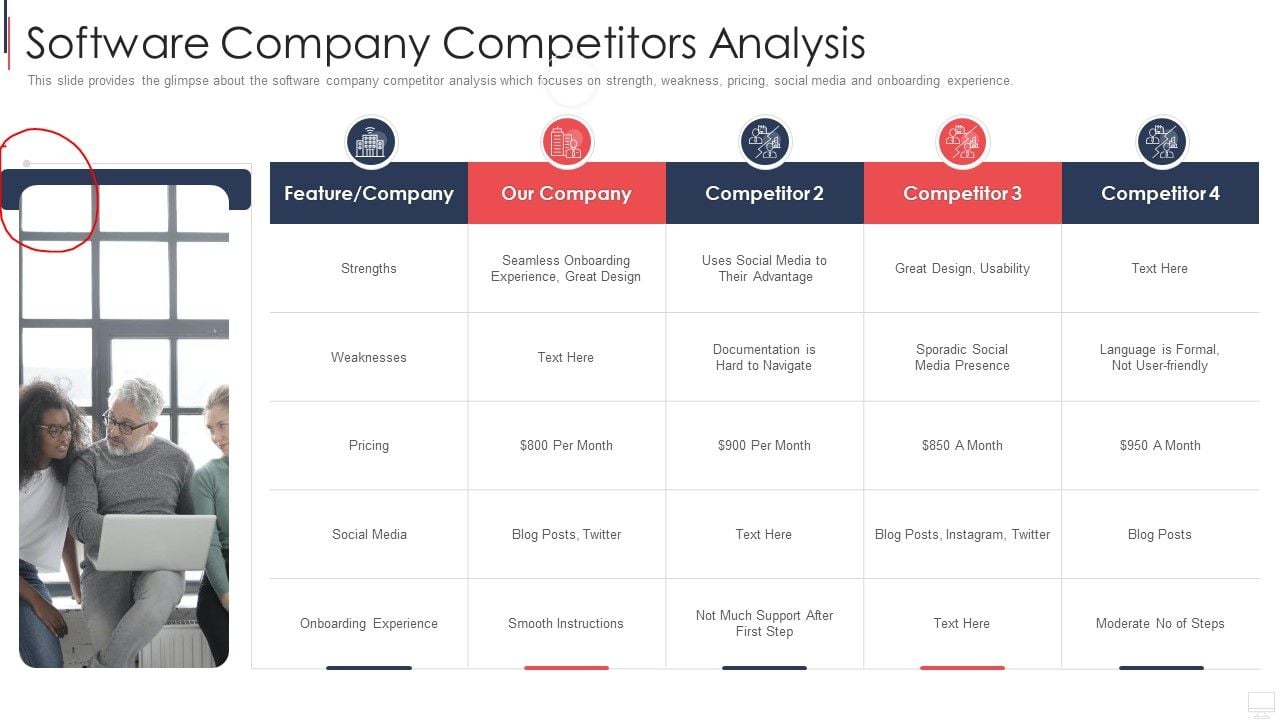 Software Company Competitors Analysis

This slide provides the glimpse about the software company competitor analysis which focuses on strength, weakness, pricing, social media and onboarding experience.

| Feature/Company | Our Company | Competitor 2 | Competitor 3 | Competitor 4 |
|---|---|---|---|---|
| Strengths | Seamless Onboarding Experience, Great Design | Uses Social Media to Their Advantage | Great Design, Usability | Text Here |
| Weaknesses | Text Here | Documentation is Hard to Navigate | Sporadic Social Media Presence | Language is Formal, Not User-friendly |
| Pricing | $800 Per Month | $900 Per Month | $850 A Month | $950 A Month |
| Social Media | Blog Posts, Twitter | Text Here | Blog Posts, Instagram, Twitter | Blog Posts |
| Onboarding Experience | Smooth Instructions | Not Much Support After First Step | Text Here | Moderate No of Steps |